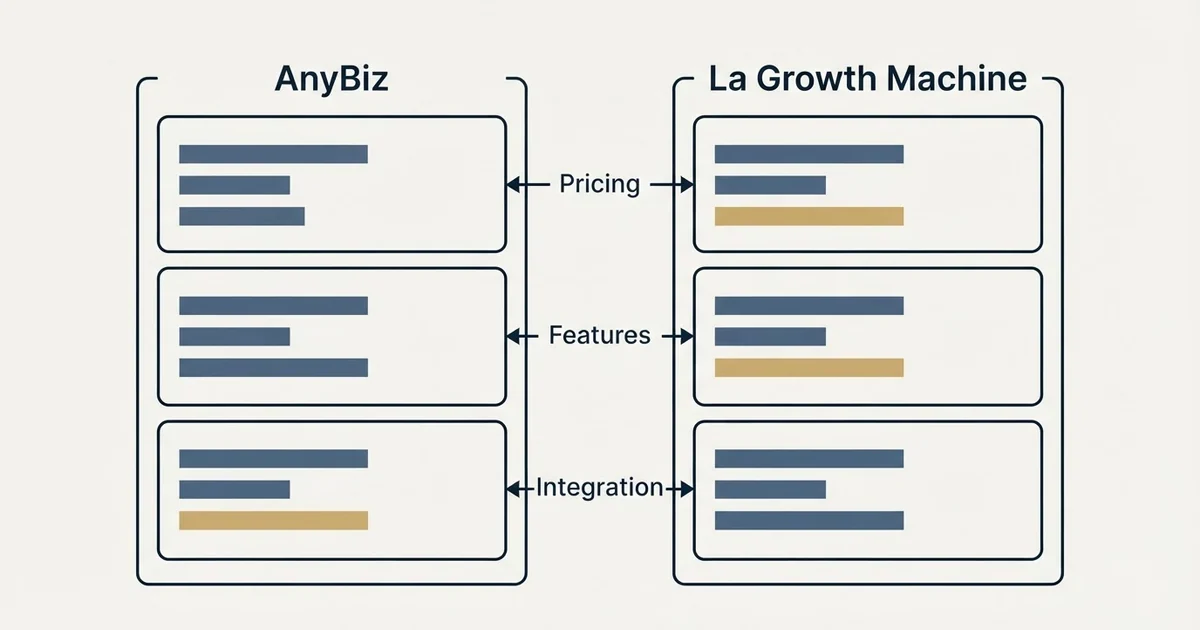 AnyBiz

La Growth Machine

Pricing

Features

Integration